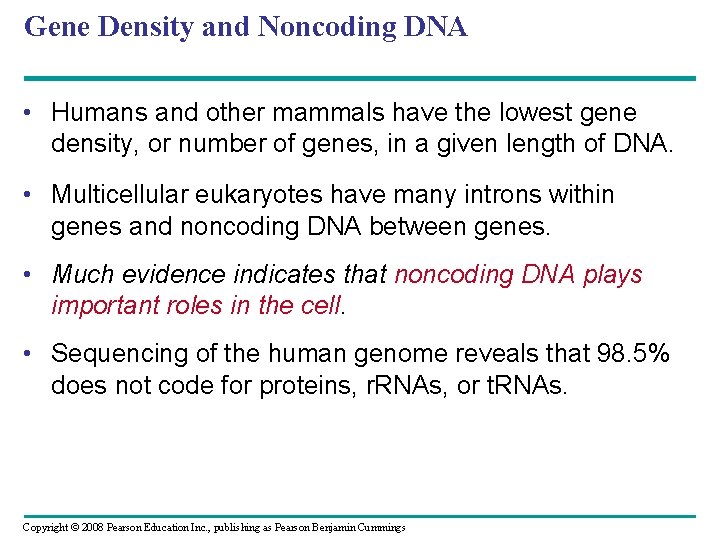 Gene Density and Noncoding DNA

• Humans and other mammals have the lowest gene density, or number of genes, in a given length of DNA.

• Multicellular eukaryotes have many introns within genes and noncoding DNA between genes.

• Much evidence indicates that noncoding DNA plays important roles in the cell.

• Sequencing of the human genome reveals that 98.5% does not code for proteins, rRNAs, or tRNAs.

Copyright © 2008 Pearson Education Inc., publishing as Pearson Benjamin Cummings